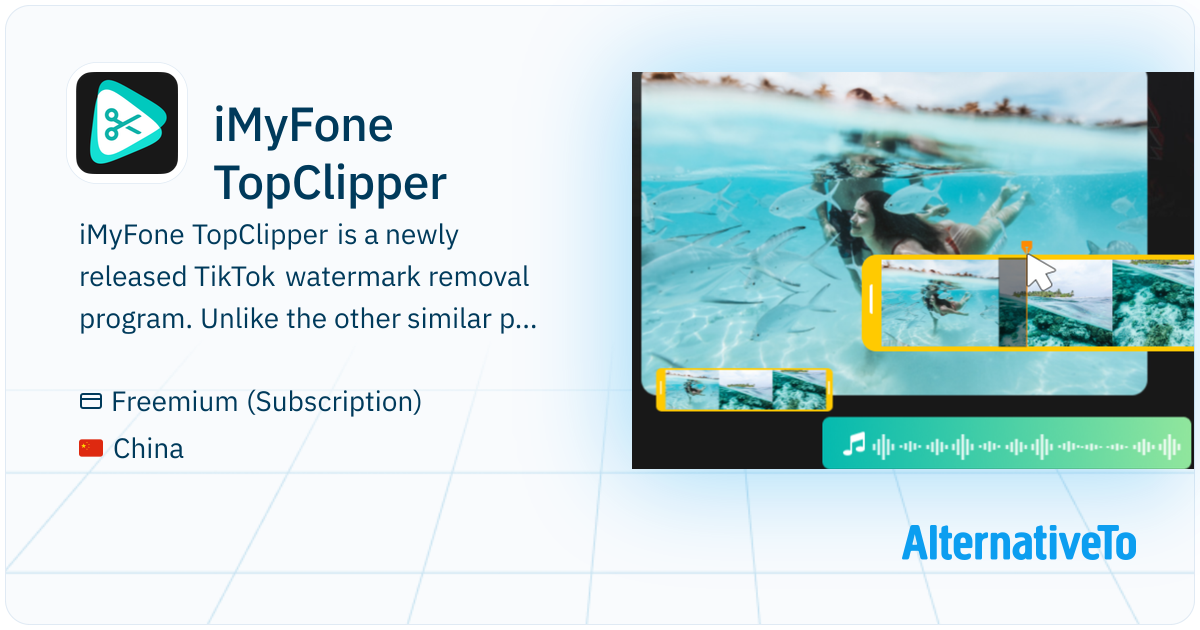 iMyFone TopClipper

iMyFone TopClipper is a newly released TikTok watermark removal program. Unlike the other similar p...

Freemium (Subscription)

China

AlternativeTo